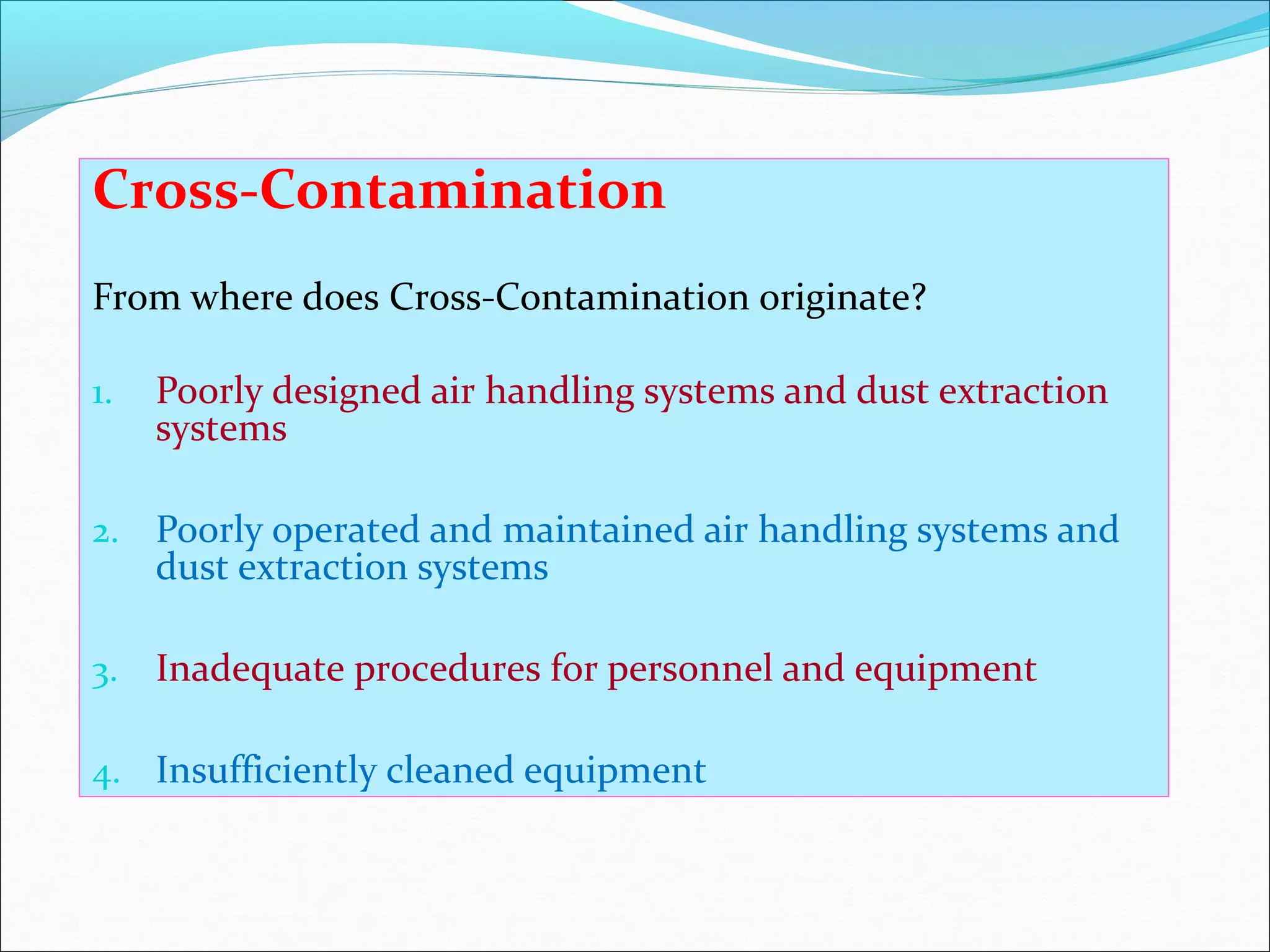 Cross-Contamination

From where does Cross-Contamination originate?

1. Poorly designed air handling systems and dust extraction systems

2. Poorly operated and maintained air handling systems and dust extraction systems

3. Inadequate procedures for personnel and equipment

4. Insufficiently cleaned equipment